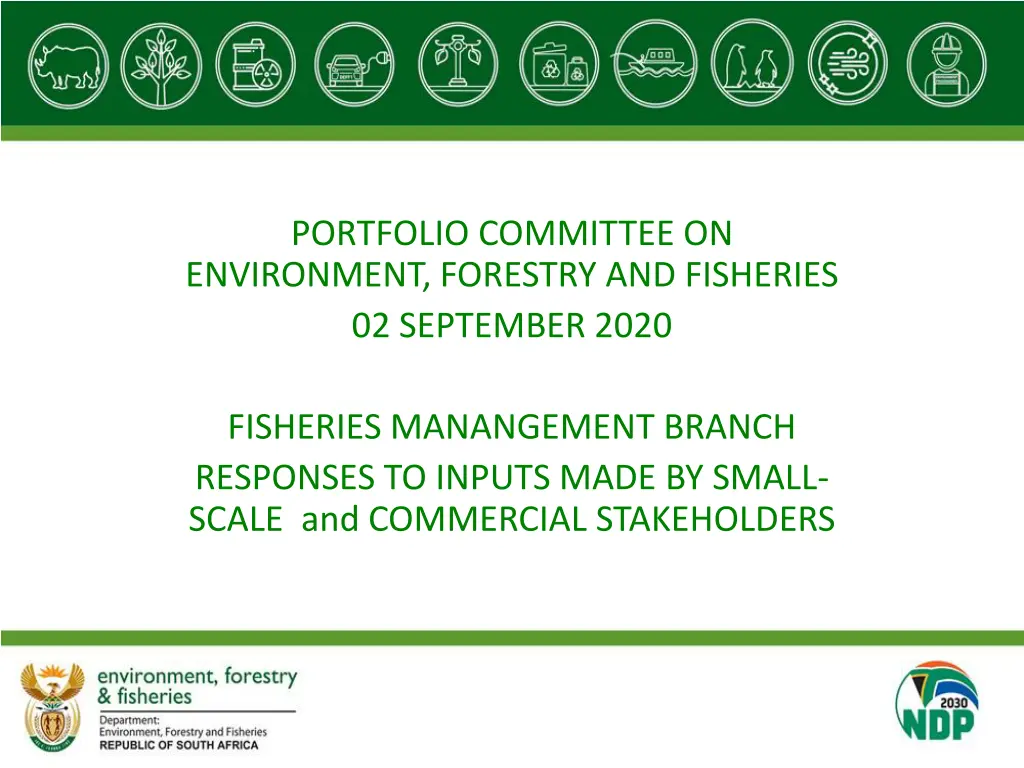 PORTFOLIO COMMITTEE ON ENVIRONMENT, FORESTRY AND FISHERIES
02 SEPTEMBER 2020

FISHERIES MANANGEMENT BRANCH
RESPONSES TO INPUTS MADE BY SMALL-SCALE and COMMERCIAL STAKEHOLDERS

environment, forestry & fisheries
Department:
Environment, Forestry and Fisheries
REPUBLIC OF SOUTH AFRICA

2030
NDP